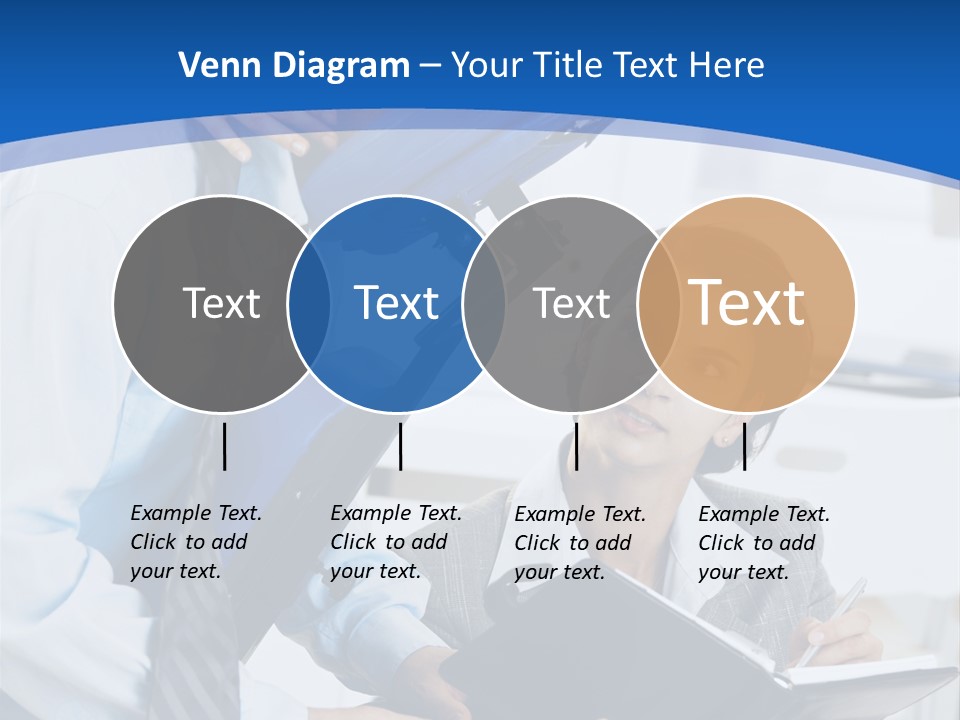 Venn Diagram – Your Title Text Here

Text

Text

Text

Text

Example Text. Click to add your text.

Example Text. Click to add your text.

Example Text. Click to add your text.

Example Text. Click to add your text.